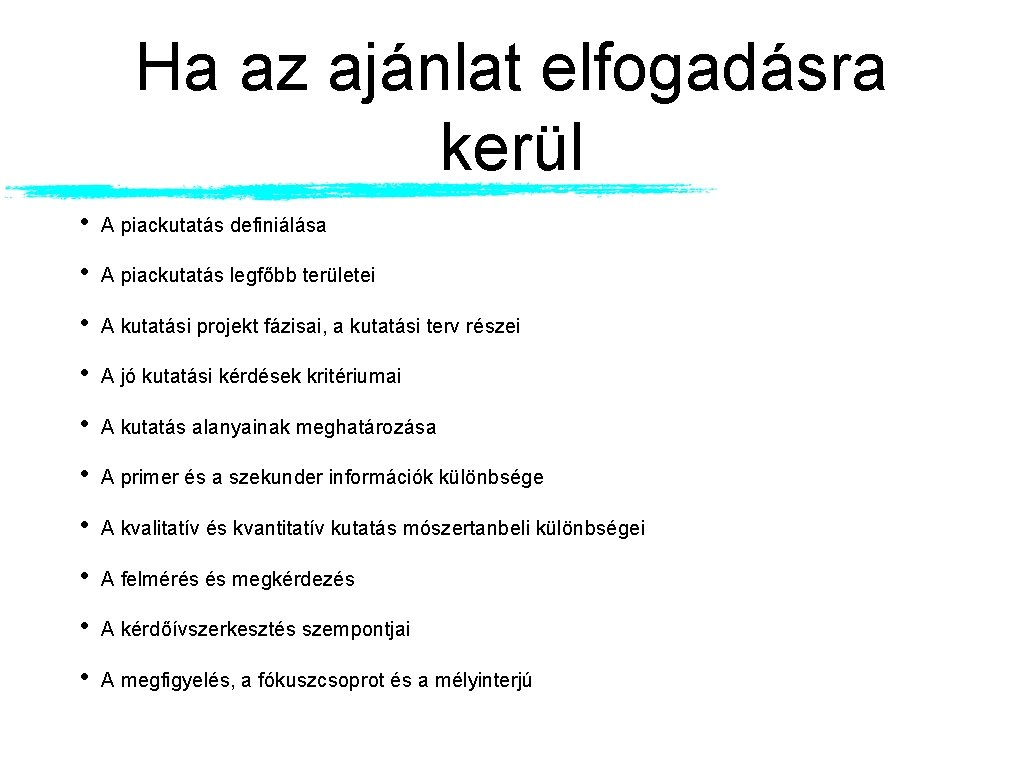 Ha az ajánlat elfogadásra kerül

• A piackutatás definiálása

• A piackutatás legfőbb területei

• A kutatási projekt fázisai, a kutatási terv részei

• A jó kutatási kérdések kritériumai

• A kutatás alanyainak meghatározása

• A primer és a szekunder információk különbsége

• A kvalitatív és kvantitatív kutatás mószertanbeli különbségei

• A felmérés és megkérdezés

• A kérdőívszerkesztés szempontjai

• A megfigyelés, a fókuszcsoprot és a mélyinterjú